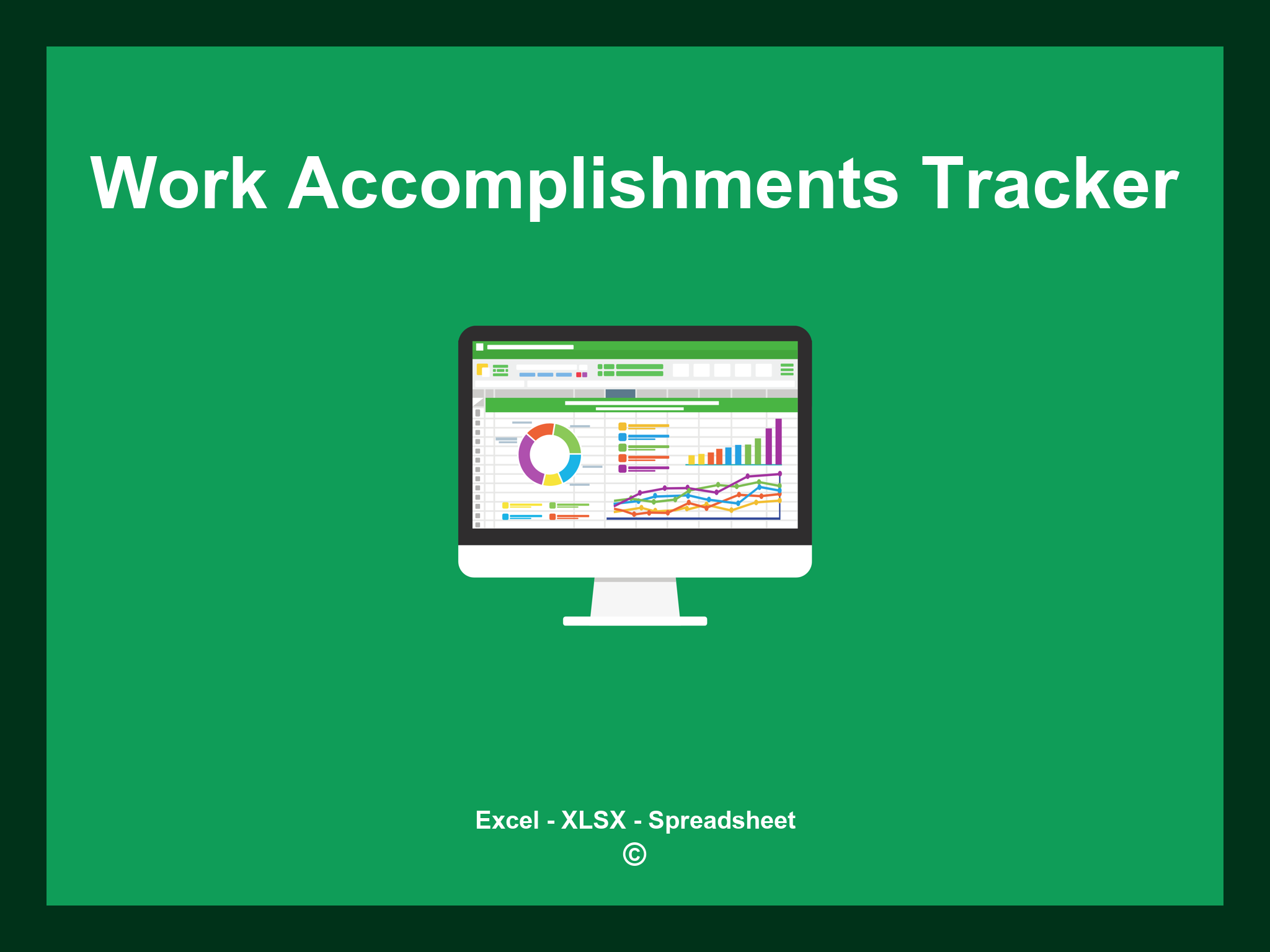 Work Accomplishments Tracker

Excel - XLSX - Spreadsheet
©